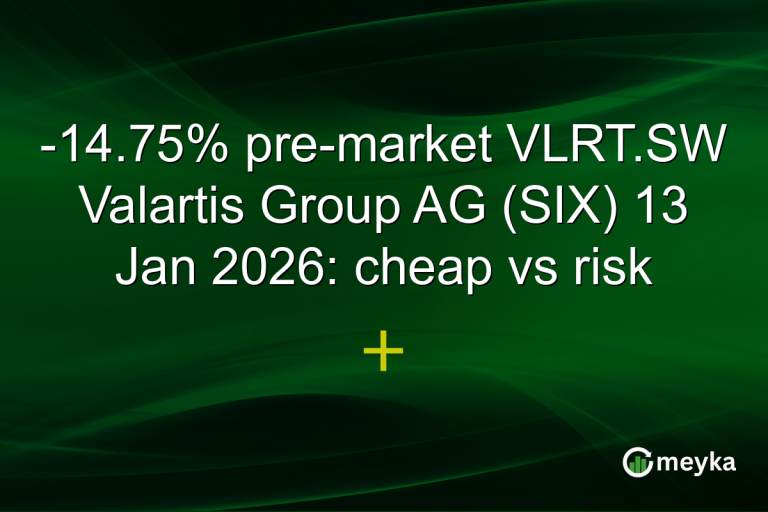 -14.75% pre-market VLRT.SW Valartis Group AG (SIX) 13 Jan 2026: cheap vs risk

+

meyka